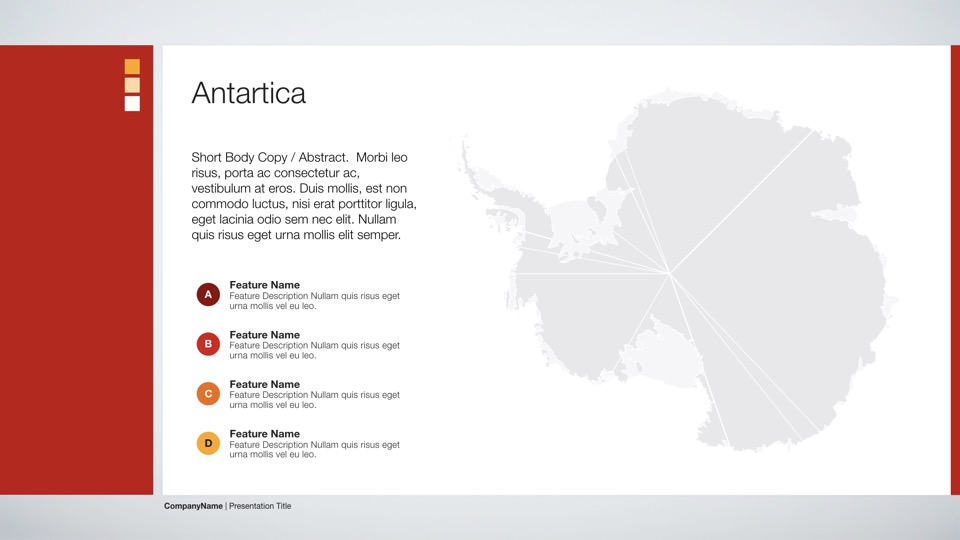 Antartica

Short Body Copy / Abstract. Morbi leo risus, porta ac consectetur ac, vestibulum at eros. Duis mollis, est non commodo luctus, nisi erat porttitor ligula, eget lacinia odio sem nec elit. Nullam quis risus eget urna mollis elit semper.

A
Feature Name
Feature Description Nullam quis risus eget urna mollis vel eu leo.

B
Feature Name
Feature Description Nullam quis risus eget urna mollis vel eu leo.

C
Feature Name
Feature Description Nullam quis risus eget urna mollis vel eu leo.

D
Feature Name
Feature Description Nullam quis risus eget urna mollis vel eu leo.

CompanyName | Presentation Title